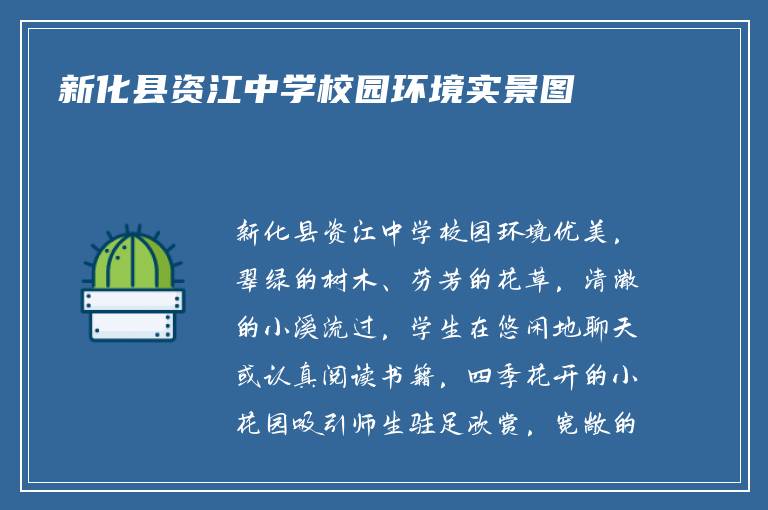 新化县资江中学校园环境实景图

新化县资江中学校园环境优美，翠绿的树木、芬芳的花草，清澈的小溪流过，学生在悠闲地聊天或认真阅读书籍，四季花开的小花园吸引师生驻足欣赏，宽敞的